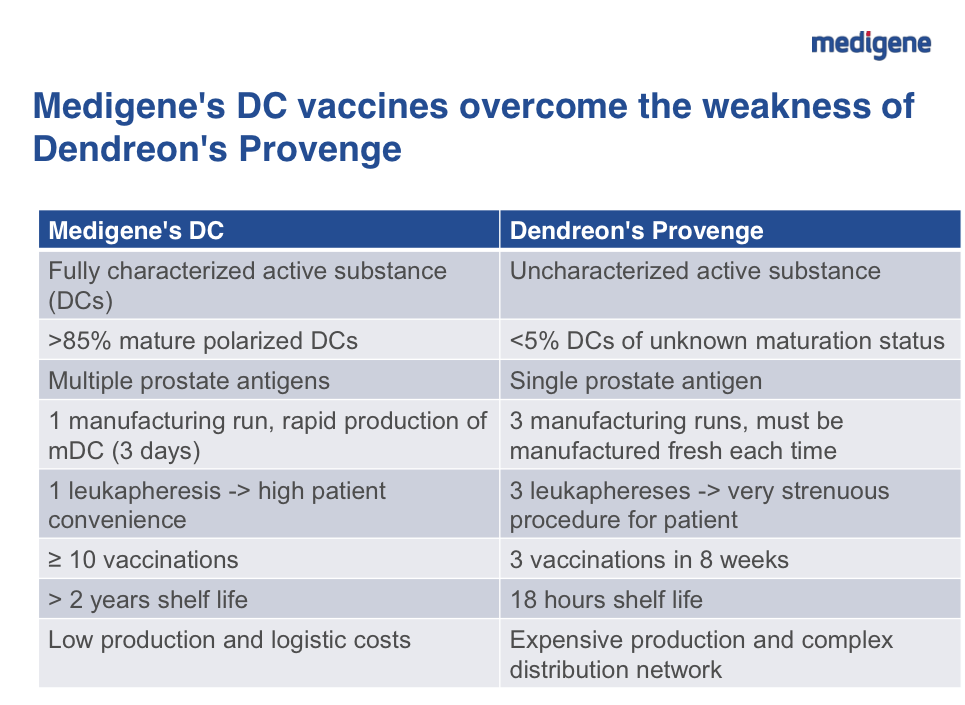 medigene

Medigene's DC vaccines overcome the weakness of Dendreon's Provenge

| Medigene's DC | Dendreon's Provenge |
|---|---|
| Fully characterized active substance (DCs) | Uncharacterized active substance |
| >85% mature polarized DCs | <5% DCs of unknown maturation status |
| Multiple prostate antigens | Single prostate antigen |
| 1 manufacturing run, rapid production of mDC (3 days) | 3 manufacturing runs, must be manufactured fresh each time |
| 1 leukapheresis -> high patient convenience | 3 leukaphereses -> very strenuous procedure for patient |
| ≥ 10 vaccinations | 3 vaccinations in 8 weeks |
| > 2 years shelf life | 18 hours shelf life |
| Low production and logistic costs | Expensive production and complex distribution network |